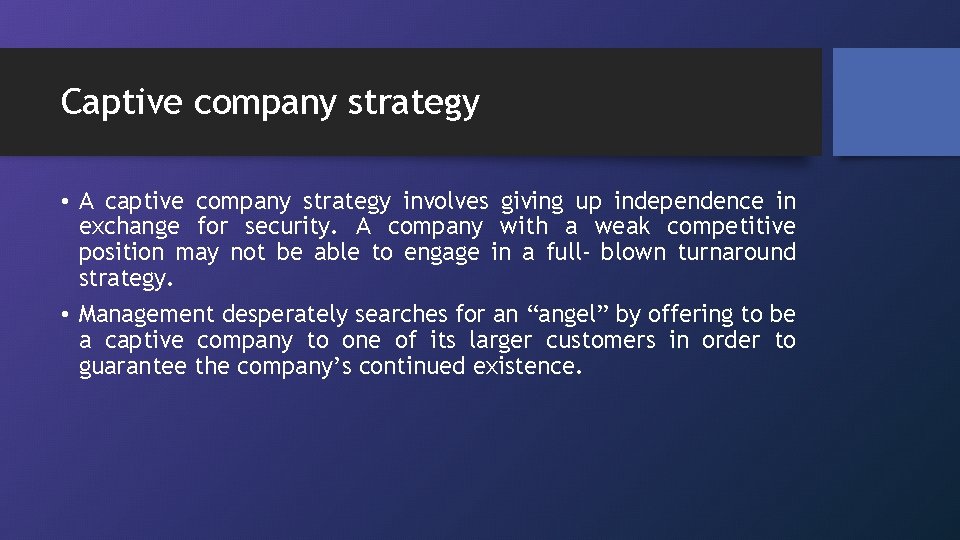 Captive company strategy

• A captive company strategy involves giving up independence in exchange for security. A company with a weak competitive position may not be able to engage in a full- blown turnaround strategy.

• Management desperately searches for an “angel” by offering to be a captive company to one of its larger customers in order to guarantee the company’s continued existence.